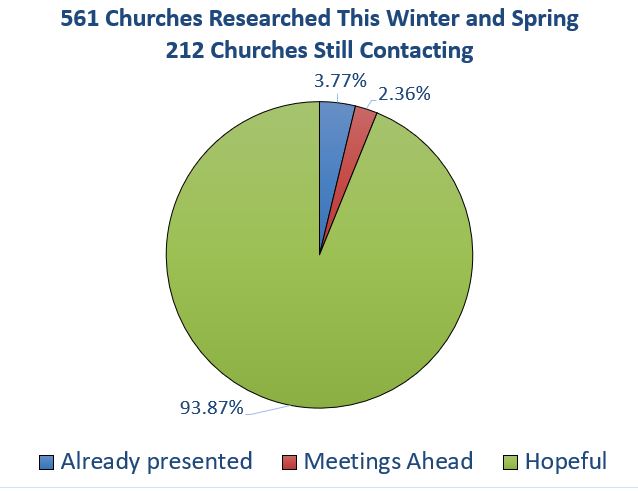 561 Churches Researched This Winter and Spring
212 Churches Still Contacting

3.77%
2.36%
93.87%

Already presented
Meetings Ahead
Hopeful